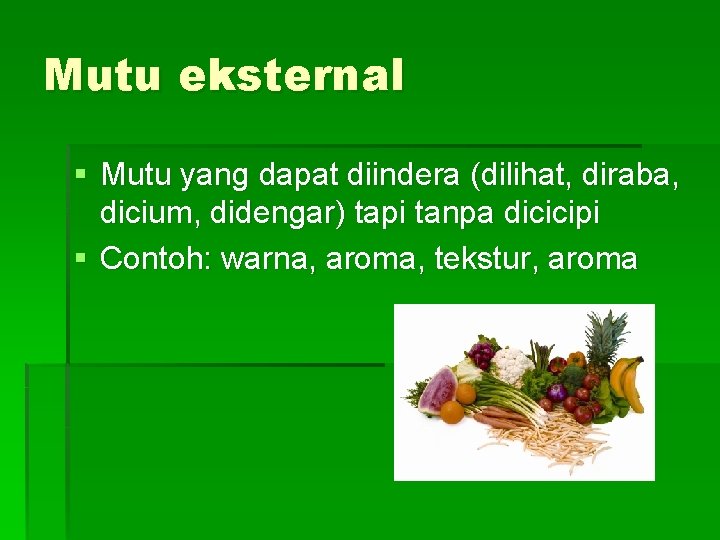 Mutu eksternal

▪ Mutu yang dapat diindera (dilihat, diraba, dicium, didengar) tapi tanpa dicicipi

▪ Contoh: warna, aroma, tekstur, aroma